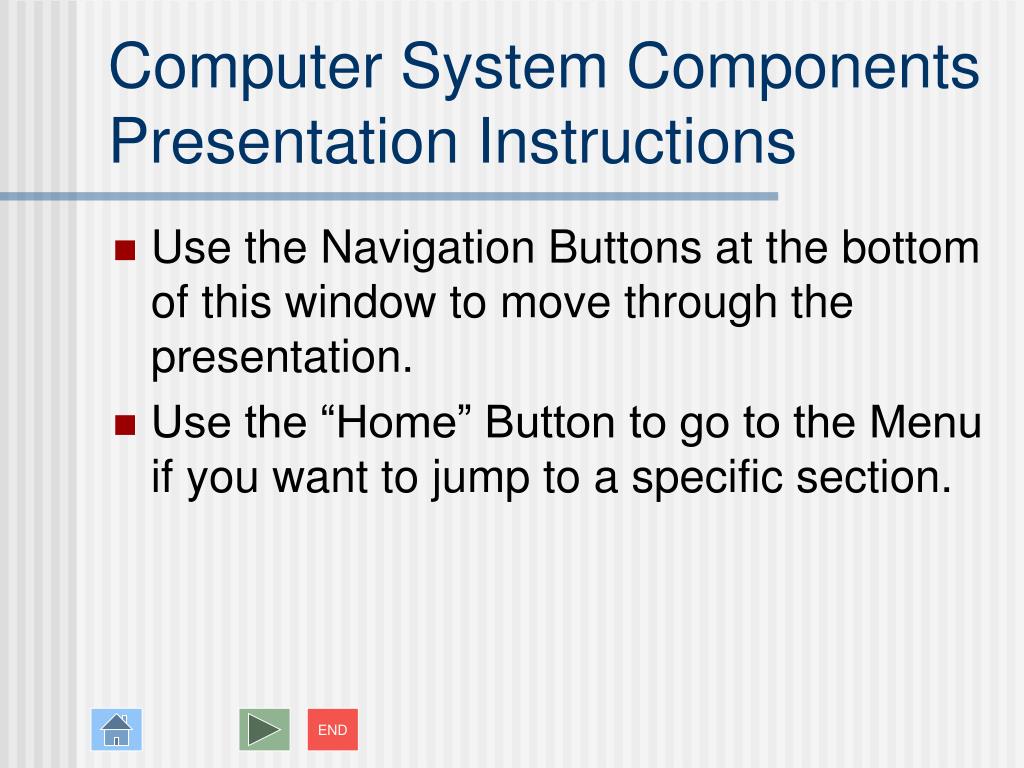 Computer System Components Presentation Instructions

Use the Navigation Buttons at the bottom of this window to move through the presentation.

Use the “Home” Button to go to the Menu if you want to jump to a specific section.

END